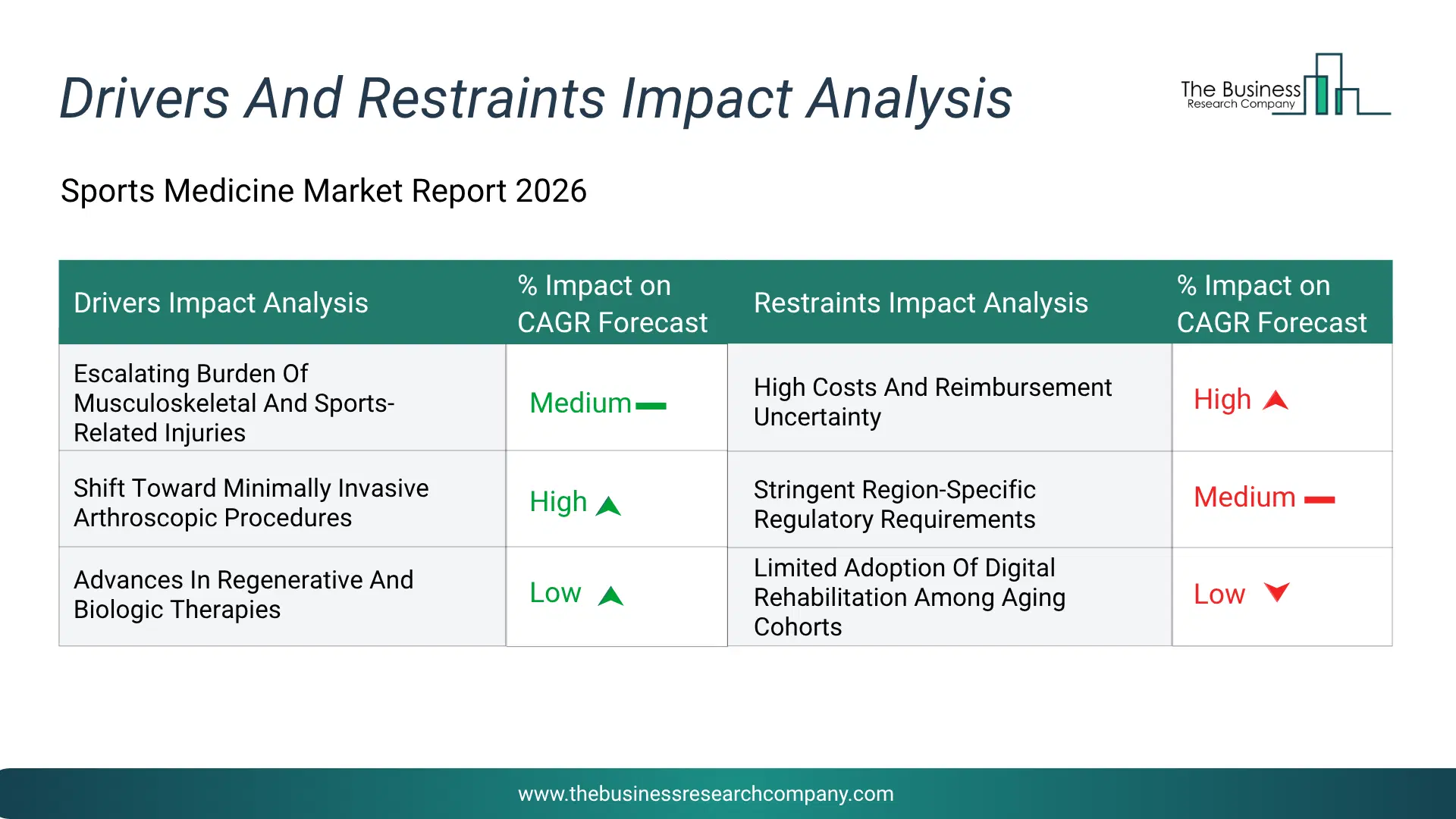 Drivers And Restraints Impact Analysis

The Business Research Company

Sports Medicine Market Report 2026

| Drivers Impact Analysis | % Impact on CAGR Forecast | Restraints Impact Analysis | % Impact on CAGR Forecast |
|---|---|---|---|
| Escalating Burden Of Musculoskeletal And Sports-Related Injuries | Medium | High Costs And Reimbursement Uncertainty | High |
| Shift Toward Minimally Invasive Arthroscopic Procedures | High | Stringent Region-Specific Regulatory Requirements | Medium |
| Advances In Regenerative And Biologic Therapies | Low | Limited Adoption Of Digital Rehabilitation Among Aging Cohorts | Low |

www.thebusinessresearchcompany.com